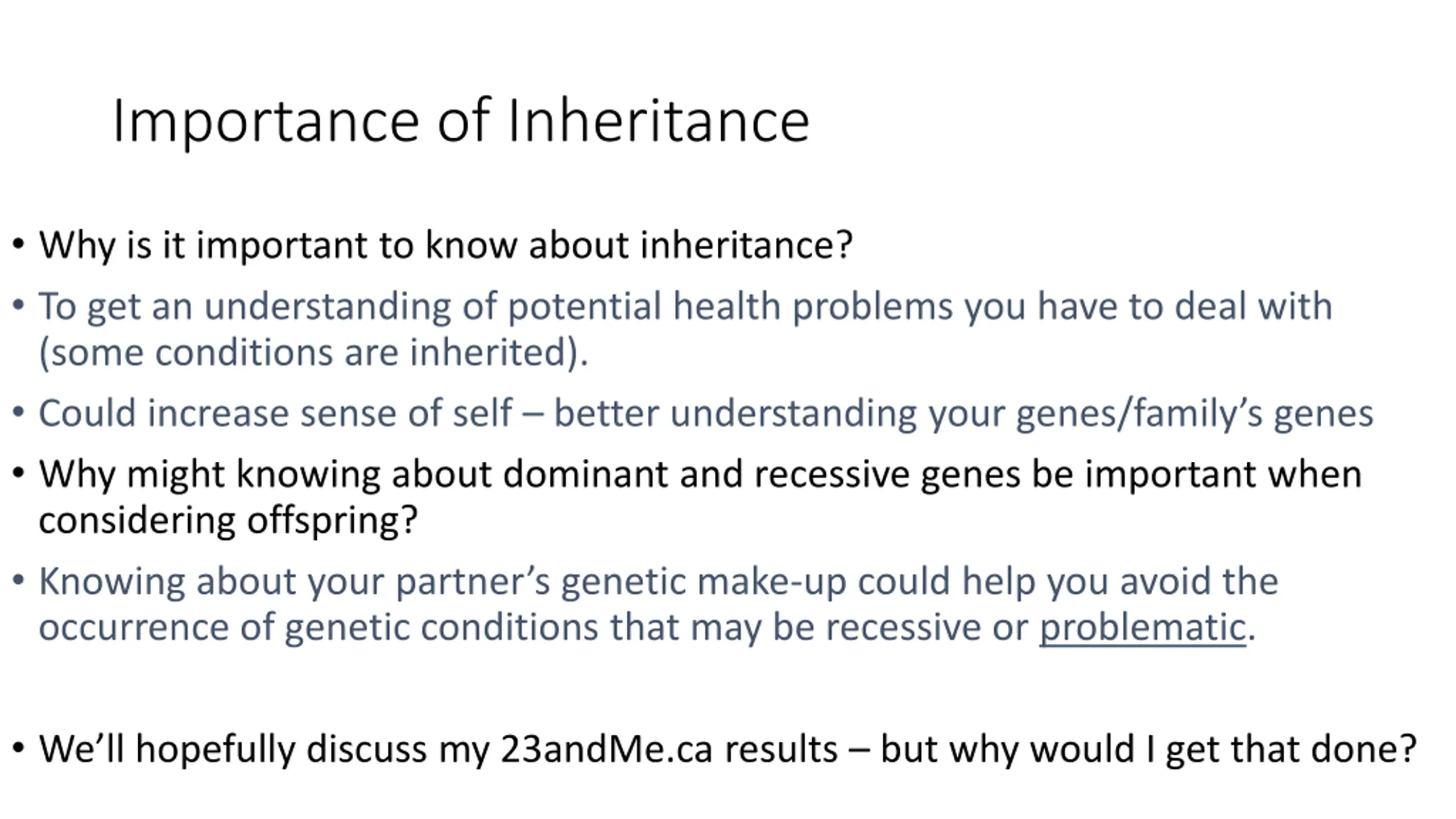 Importance of Inheritance

• Why is it important to know about inheritance?

• To get an understanding of potential health problems you have to deal with (some conditions are inherited).

• Could increase sense of self – better understanding your genes/family's genes

• Why might knowing about dominant and recessive genes be important when considering offspring?

• Knowing about your partner's genetic make-up could help you avoid the occurrence of genetic conditions that may be recessive or problematic.

• We'll hopefully discuss my 23andMe.ca results – but why would I get that done?